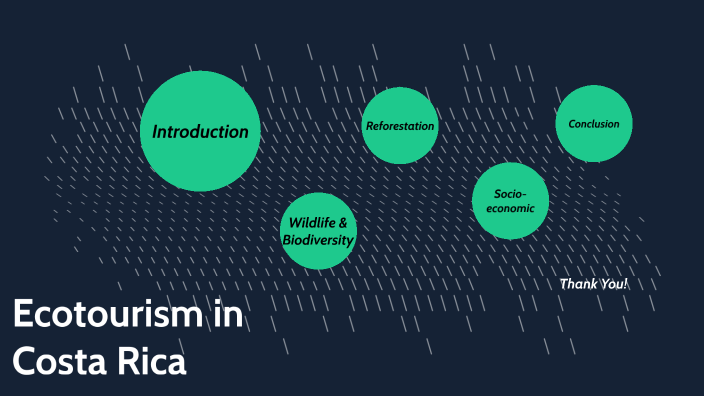 Introduction

Reforestation

Conclusion

Wildlife & Biodiversity

Socio-economic

Thank You!

Ecotourism in Costa Rica